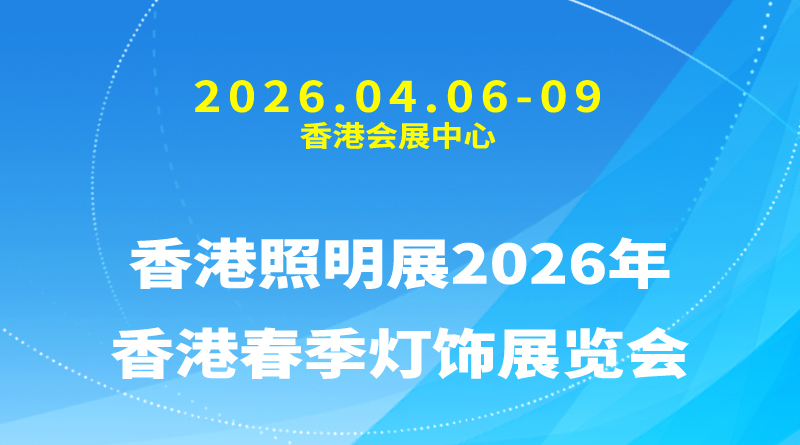 2026.04.06-09
香港会展中心

香港照明展2026年
香港春季灯饰展览会